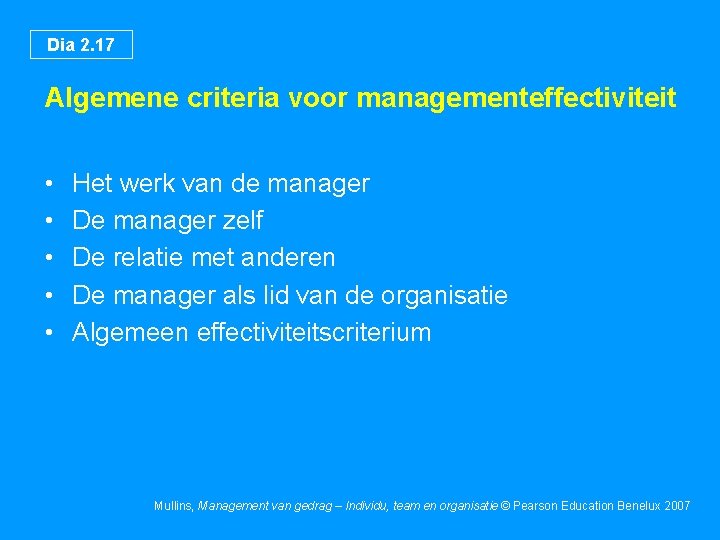 Dia 2.17

Algemene criteria voor managementeffectiviteit

• Het werk van de manager
• De manager zelf
• De relatie met anderen
• De manager als lid van de organisatie
• Algemeen effectiviteitscriterium

Mullins, Management van gedrag – Individu, team en organisatie © Pearson Education Benelux 2007